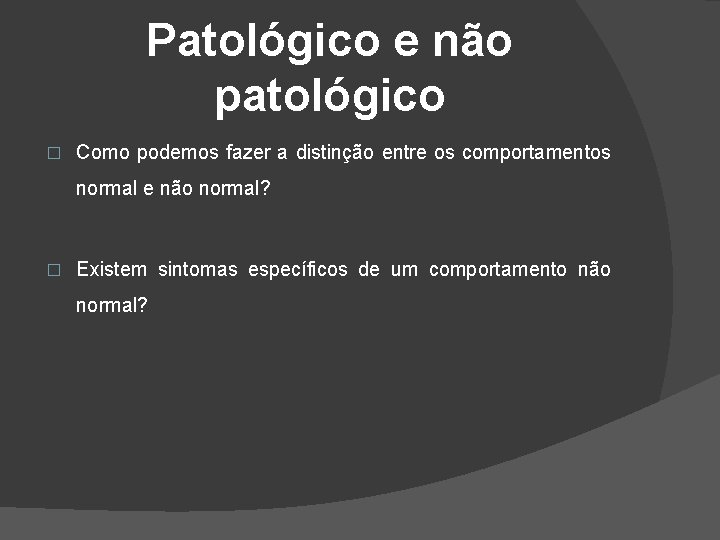 Patológico e não patológico

□ Como podemos fazer a distinção entre os comportamentos normal e não normal?

□ Existem sintomas específicos de um comportamento não normal?